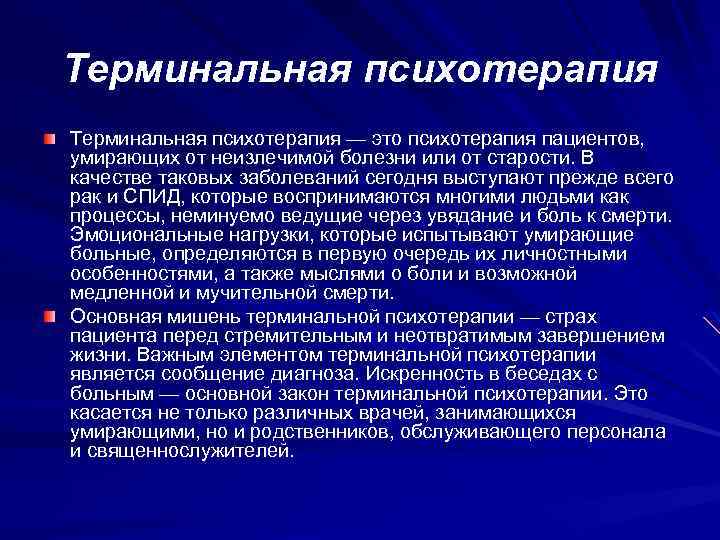 Терминальная психотерапия

Терминальная психотерапия — это психотерапия пациентов, умирающих от неизлечимой болезни или от старости. В качестве таковых заболеваний сегодня выступают прежде всего рак и СПИД, которые воспринимаются многими людьми как процессы, неминуемо ведущие через увядание и боль к смерти. Эмоциональные нагрузки, которые испытывают умирающие больные, определяются в первую очередь их личностными особенностями, а также мыслями о боли и возможной медленной и мучительной смерти.

Основная мишень терминальной психотерапии — страх пациента перед стремительным и неотвратимым завершением жизни. Важным элементом терминальной психотерапии является сообщение диагноза. Искренность в беседах с больным — основной закон терминальной психотерапии. Это касается не только различных врачей, занимающихся умирающими, но и родственников, обслуживающего персонала и священнослужителей.